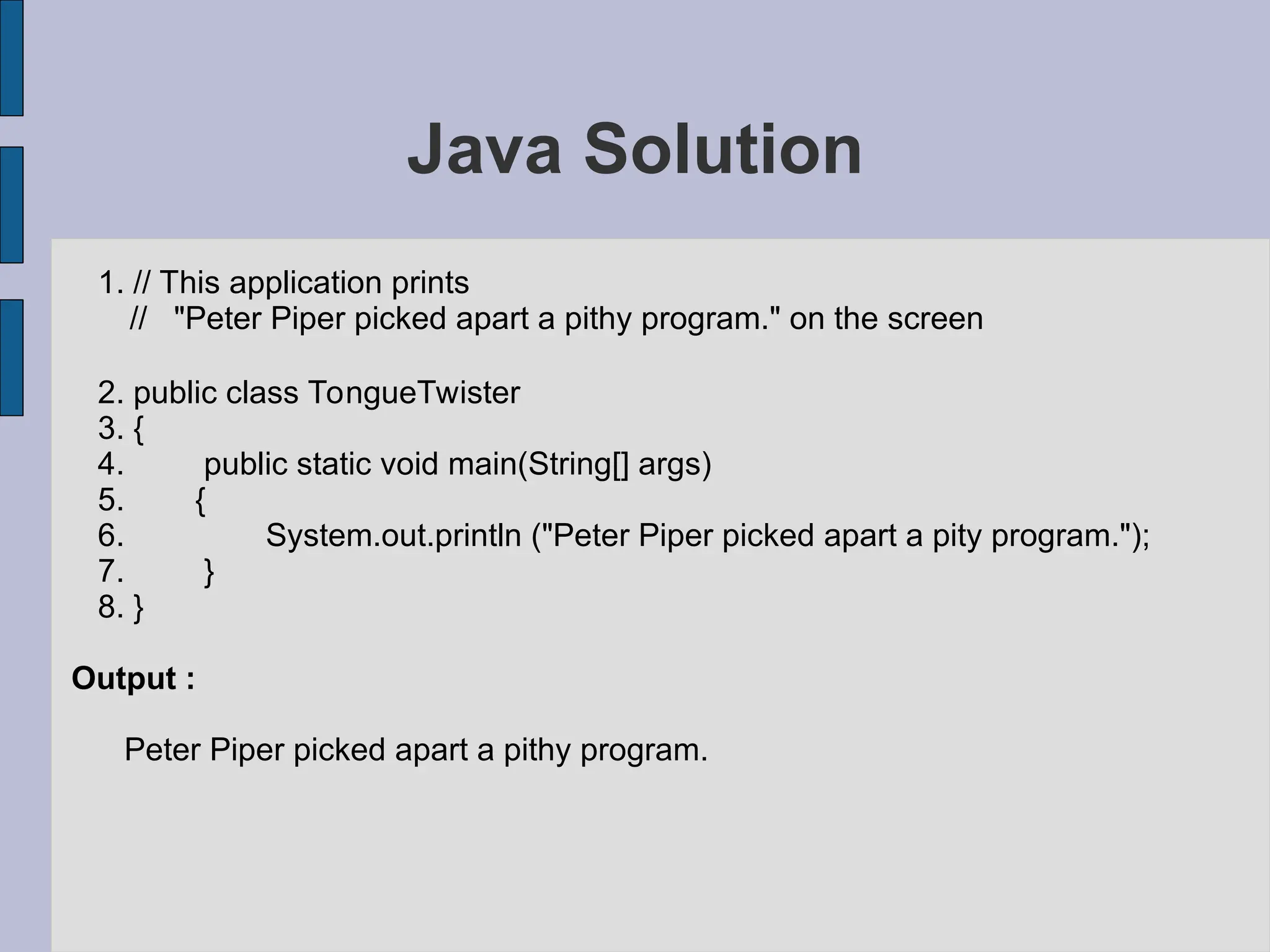 Java Solution

1. // This application prints
// "Peter Piper picked apart a pithy program." on the screen

2. public class TongueTwister
3. {
4. public static void main(String[] args)
5. {
6. System.out.println ("Peter Piper picked apart a pity program.");
7. }
8. }

Output :

Peter Piper picked apart a pithy program.